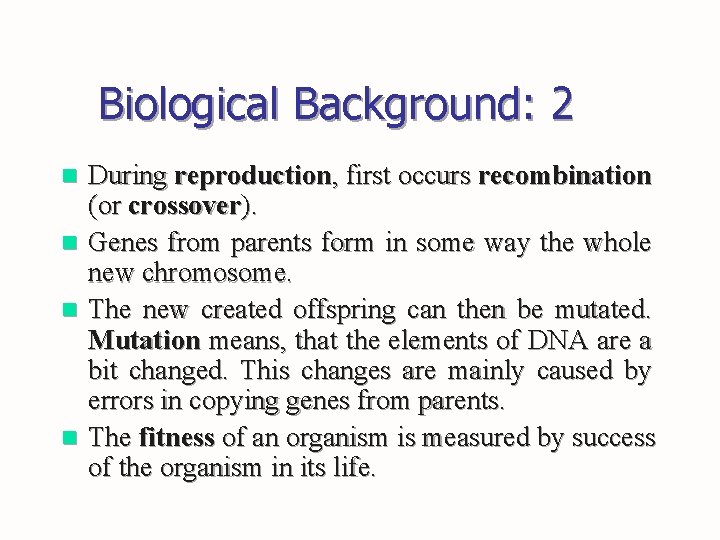 Biological Background: 2

During reproduction, first occurs recombination (or crossover).

Genes from parents form in some way the whole new chromosome.

The new created offspring can then be mutated. Mutation means, that the elements of DNA are a bit changed. This changes are mainly caused by errors in copying genes from parents.

The fitness of an organism is measured by success of the organism in its life.